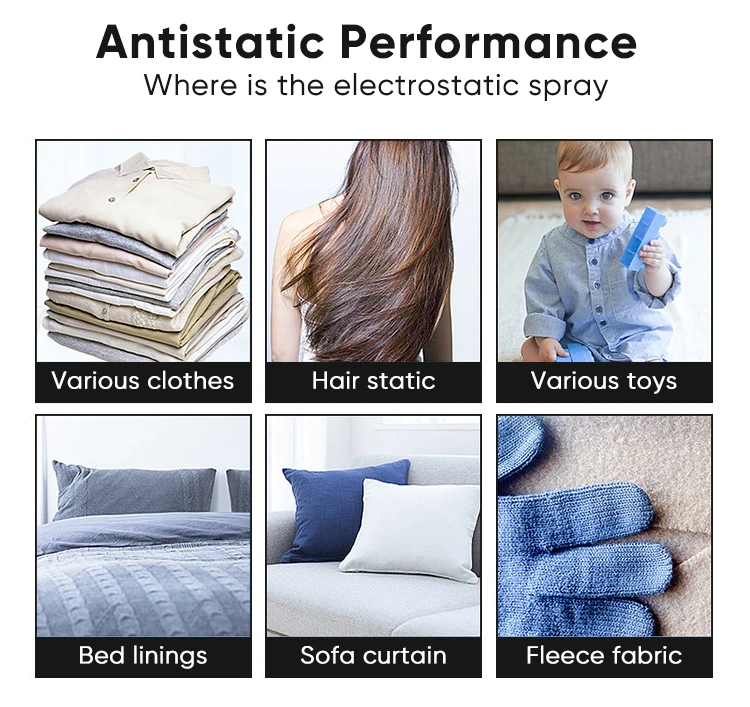 Antistatic Performance
Where is the electrostatic spray

Various clothes

Hair static

Various toys

Bed linings

Sofa curtain

Fleece fabric